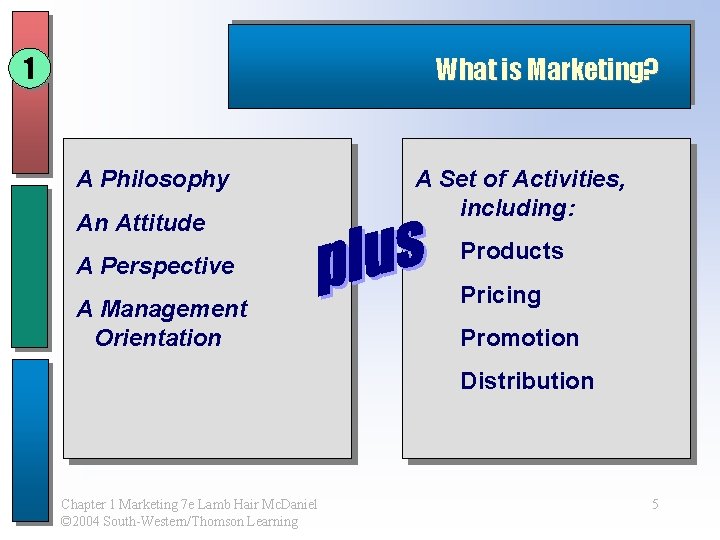 1

What is Marketing?

A Philosophy

An Attitude

A Perspective

A Management Orientation

plus

A Set of Activities, including:

Products

Pricing

Promotion

Distribution

Chapter 1 Marketing 7e Lamb Hair McDaniel
©2004 South-Western/Thomson Learning

5